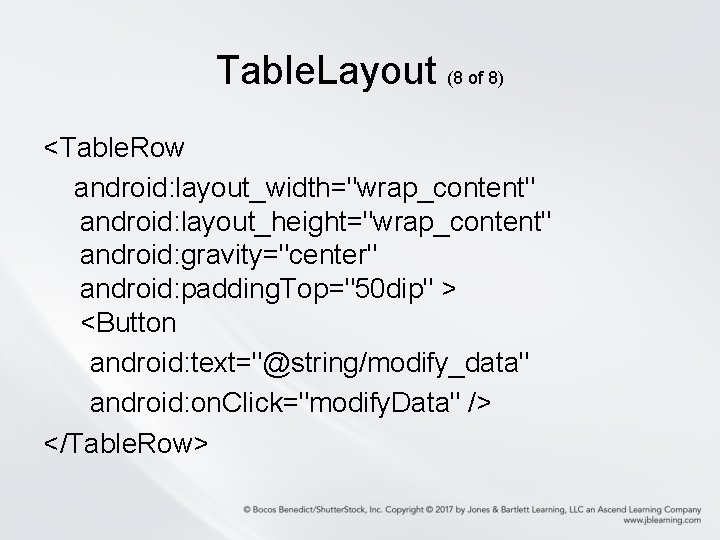 TableLayout (8 of 8)

<TableRow
android:layout_width="wrap_content"
android:layout_height="wrap_content"
android:gravity="center"
android:paddingTop="50dip" >
<Button
android:text="@string/modify_data"
android:onClick="modifyData" />
</TableRow>

© Bocos Benedict/ShutterStock, Inc. Copyright © 2017 by Jones & Bartlett Learning, LLC an Ascend Learning Company
www.jblearning.com